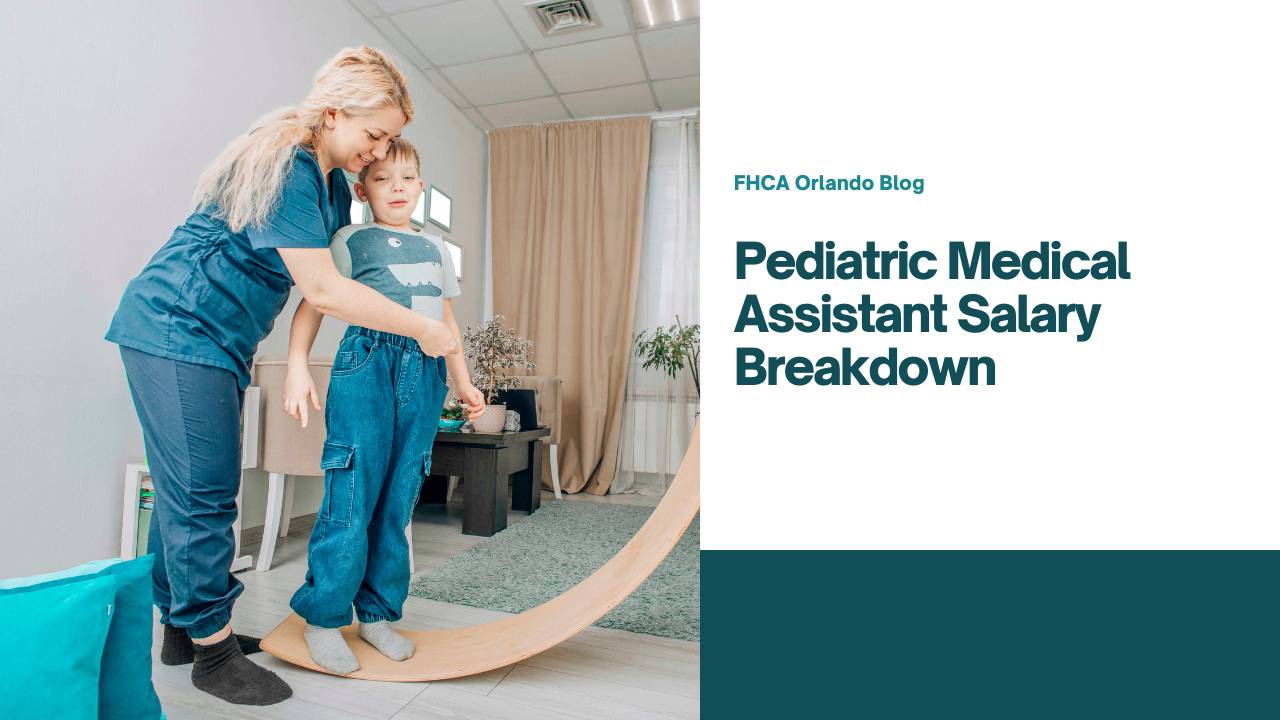 FHCA Orlando Blog

Pediatric Medical Assistant Salary Breakdown